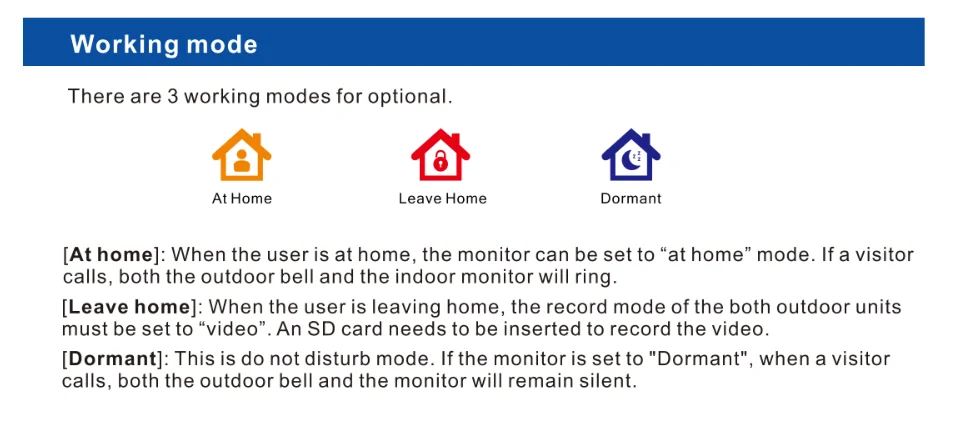 Working mode

There are 3 working modes for optional.

At Home

Leave Home

Dormant

[At home]: When the user is at home, the monitor can be set to “at home” mode. If a visitor calls, both the outdoor bell and the indoor monitor will ring.

[Leave home]: When the user is leaving home, the record mode of the both outdoor units must be set to “video”. An SD card needs to be inserted to record the video.

[Dormant]: This is do not disturb mode. If the monitor is set to "Dormant", when a visitor calls, both the outdoor bell and the monitor will remain silent.